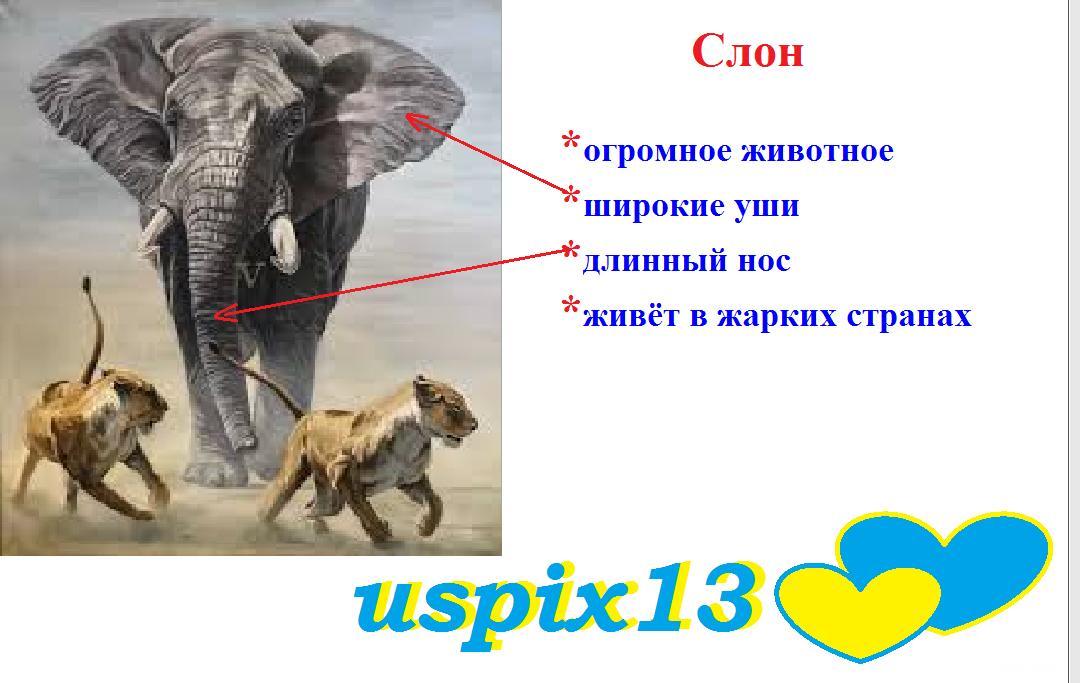 Слон

*огромное животное
*широкие уши
*длинный нос
*живёт в жарких странах

uspix13